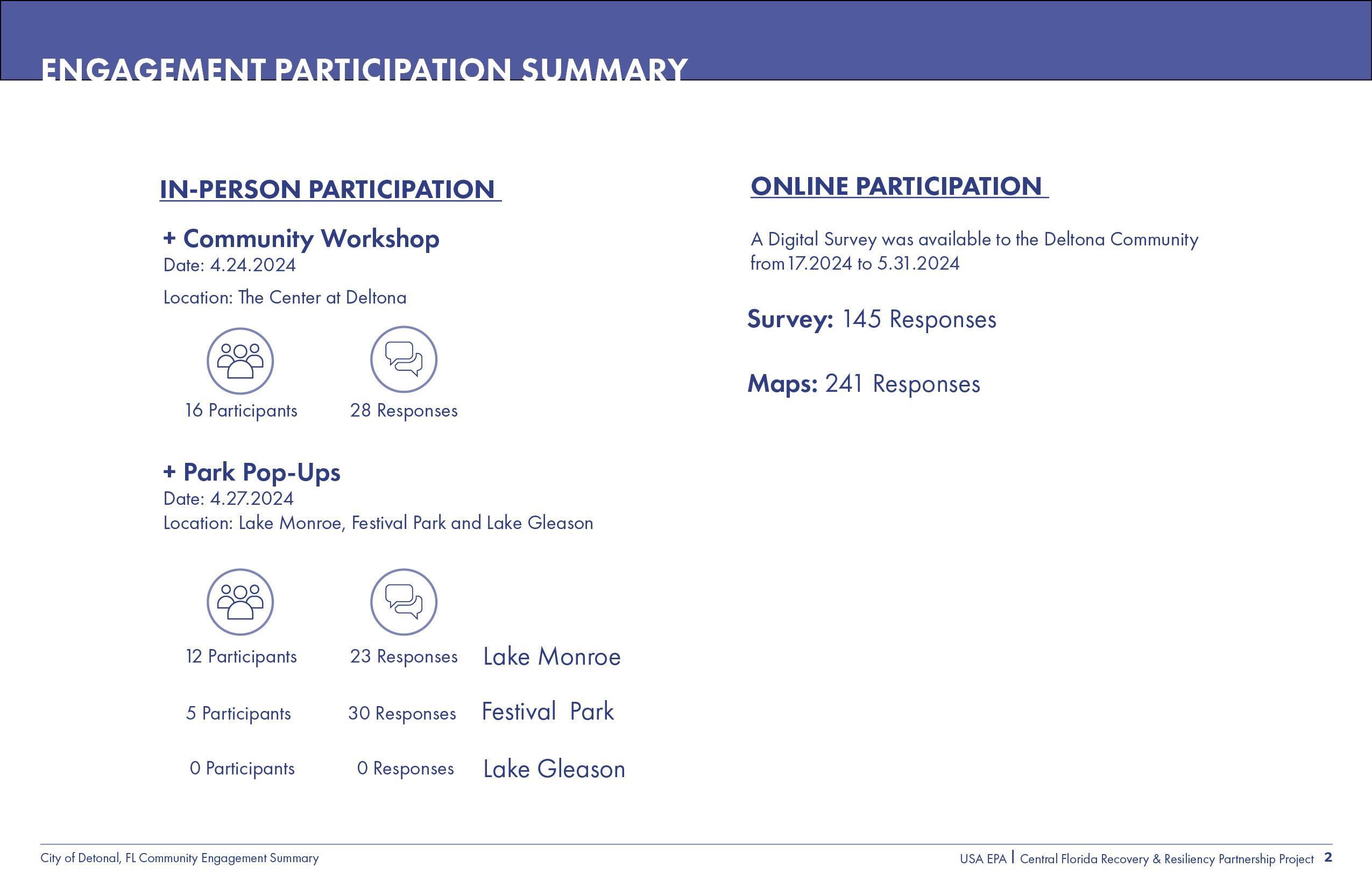 ENGAGEMENT PARTICIPATION SUMMARY

IN-PERSON PARTICIPATION

+ Community Workshop
Date: 4.24.2024

Location: The Center at Deltona

16 Participants

28 Responses

+ Park Pop-Ups
Date: 4.27.2024
Location: Lake Monroe, Festival Park and Lake Gleason

12 Participants 23 Responses Lake Monroe

5 Participants 30 Responses Festival Park

0 Participants 0 Responses Lake Gleason

ONLINE PARTICIPATION

A Digital Survey was available to the Deltona Community from 17.2024 to 5.31.2024

Survey: 145 Responses

Maps: 241 Responses

City of Detonal, FL Community Engagement Summary

USA EPA | Central Florida Recovery & Resiliency Partnership Project 2